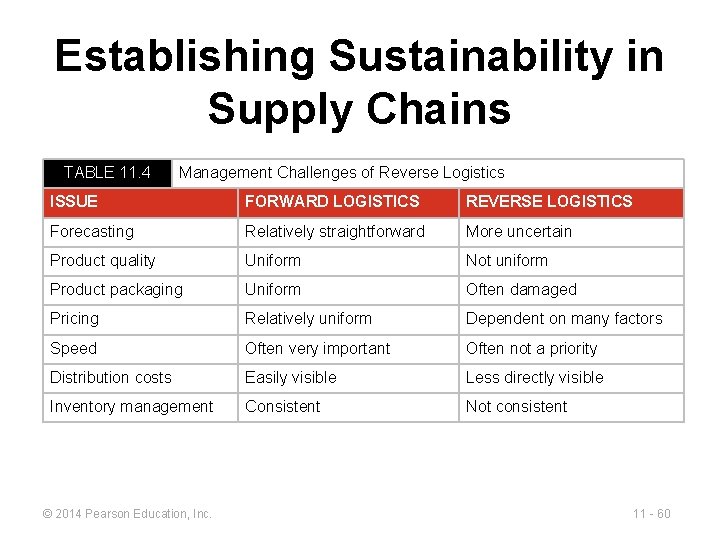 Establishing Sustainability in Supply Chains

TABLE 11.4 Management Challenges of Reverse Logistics

| ISSUE | FORWARD LOGISTICS | REVERSE LOGISTICS |
|---|---|---|
| Forecasting | Relatively straightforward | More uncertain |
| Product quality | Uniform | Not uniform |
| Product packaging | Uniform | Often damaged |
| Pricing | Relatively uniform | Dependent on many factors |
| Speed | Often very important | Often not a priority |
| Distribution costs | Easily visible | Less directly visible |
| Inventory management | Consistent | Not consistent |

© 2014 Pearson Education, Inc.

11 - 60